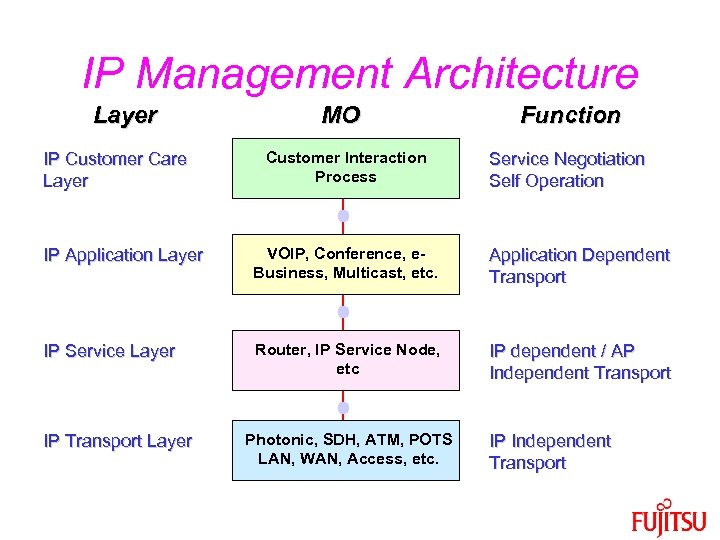 IP Management Architecture

| Layer | MO | Function |
|---|---|---|
| IP Customer Care Layer | Customer Interaction Process | Service Negotiation Self Operation |
| IP Application Layer | VOIP, Conference, e-Business, Multicast, etc. | Application Dependent Transport |
| IP Service Layer | Router, IP Service Node, etc | IP dependent / AP Independent Transport |
| IP Transport Layer | Photonic, SDH, ATM, POTS LAN, WAN, Access, etc. | IP Independent Transport |

FUJITSU